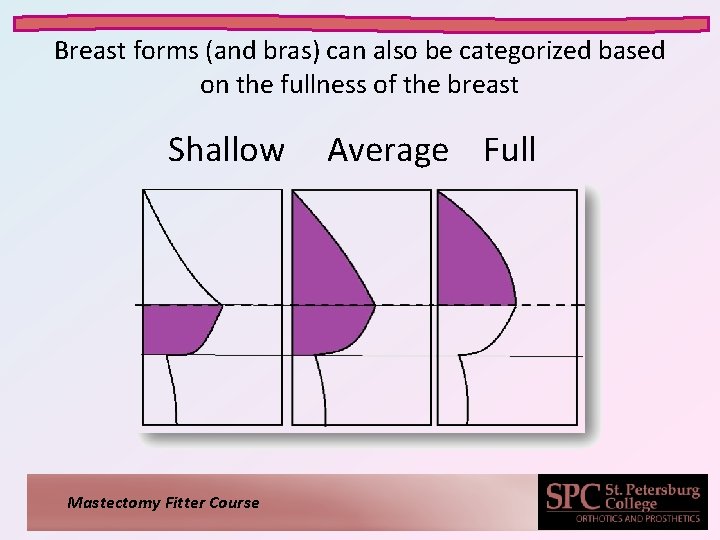 Breast forms (and bras) can also be categorized based on the fullness of the breast

Shallow Average Full

Mastectomy Fitter Course

SPC St. Petersburg College
ORTHOTICS AND PROSTHETICS